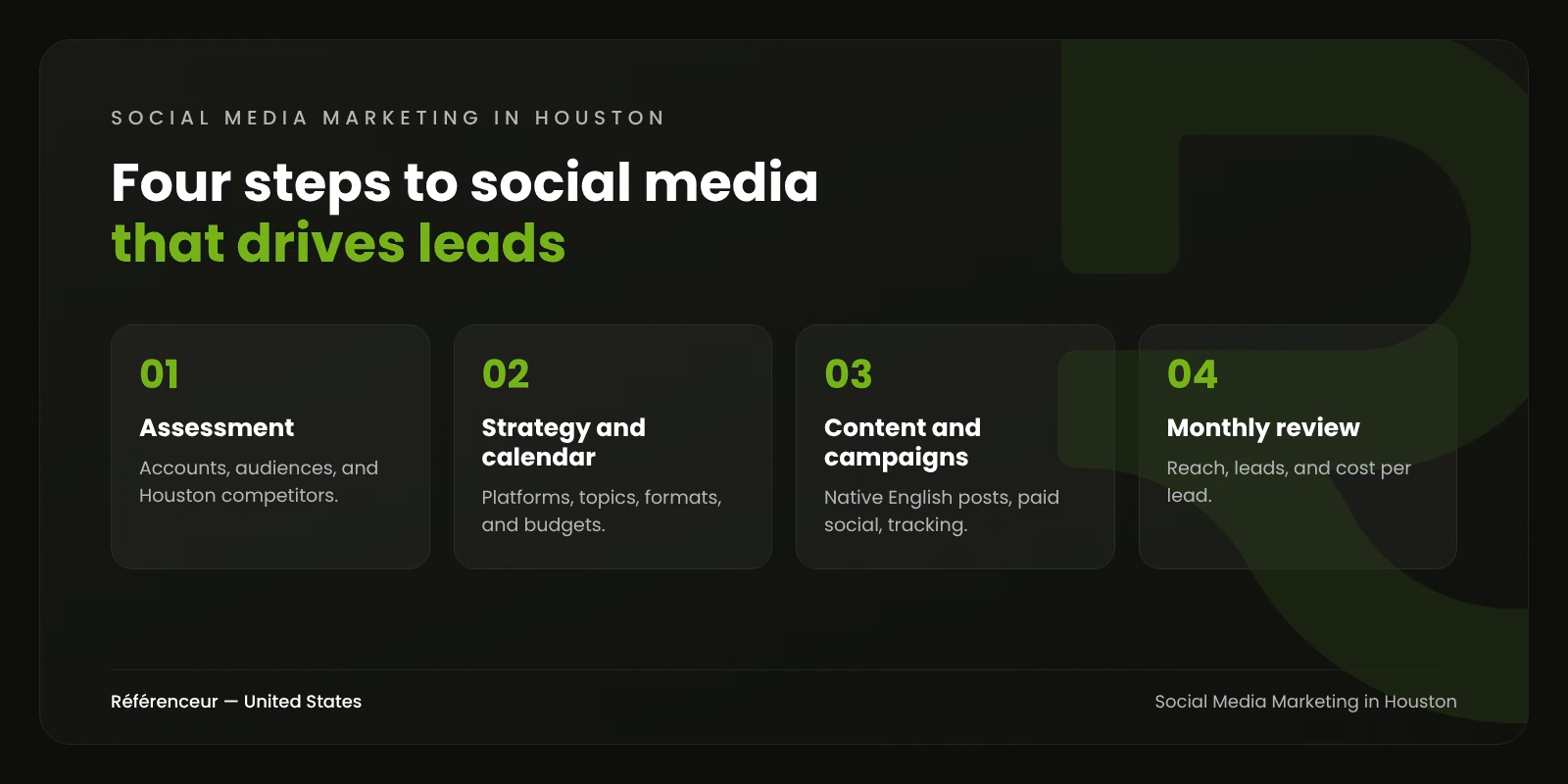 SOCIAL MEDIA MARKETING IN HOUSTON

Four steps to social media that drives leads

01

Assessment

Accounts, audiences, and Houston competitors.

02

Strategy and calendar

Platforms, topics, formats, and budgets.

03

Content and campaigns

Native English posts, paid social, tracking.

04

Monthly review

Reach, leads, and cost per lead.

Référenceur — United States

Social Media Marketing in Houston